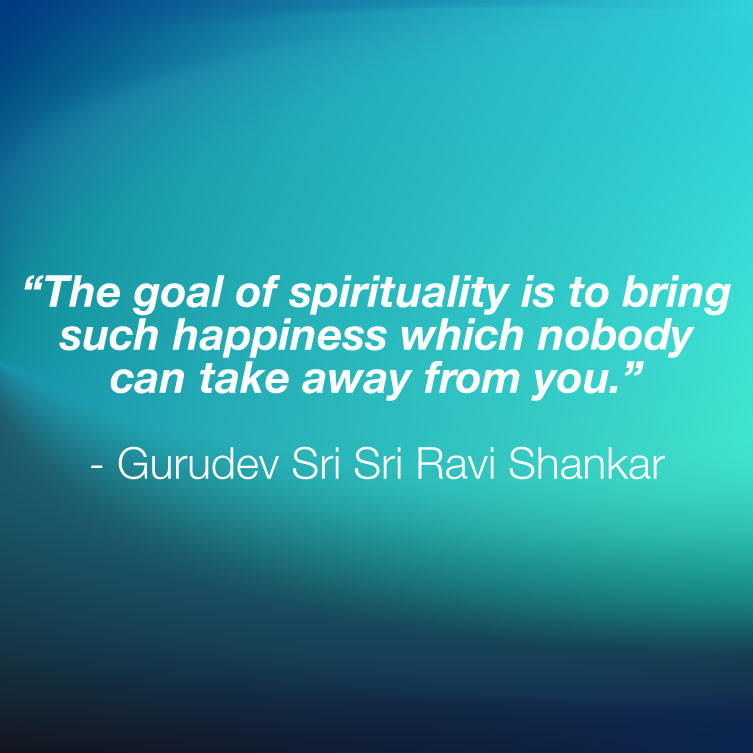 “The goal of spirituality is to bring such happiness which nobody can take away from you.”

- Gurudev Sri Sri Ravi Shankar